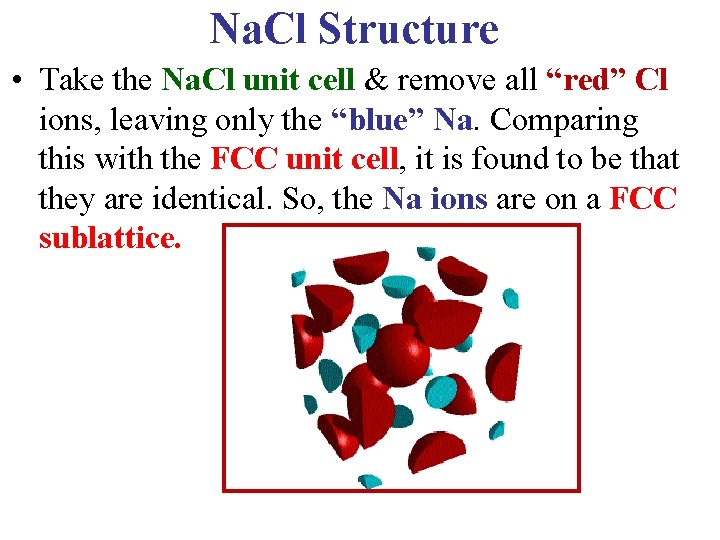 NaCl Structure

• Take the NaCl unit cell & remove all “red” Cl ions, leaving only the “blue” Na. Comparing this with the FCC unit cell, it is found to be that they are identical. So, the Na ions are on a FCC sublattice.